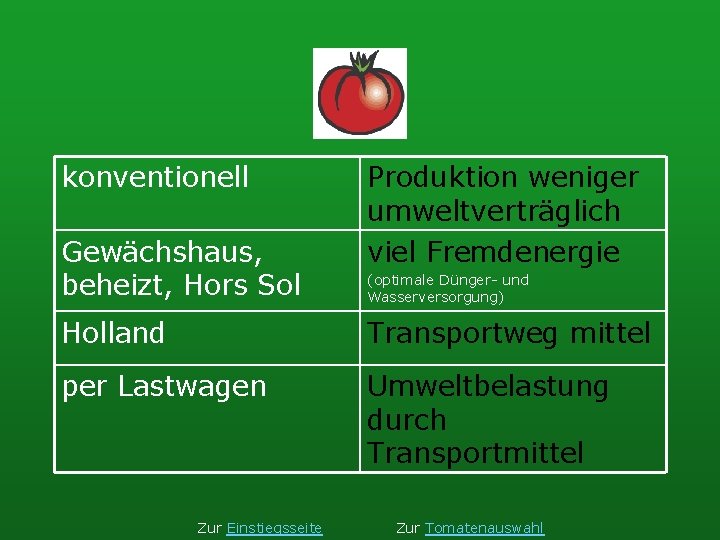 | konventionell | Produktion weniger umweltverträglich |
|---|---|
| Gewächshaus, beheizt, Hors Sol | viel Fremdenergie (optimale Dünger- und Wasserversorgung) |
| Holland | Transportweg mittel |
| per Lastwagen | Umweltbelastung durch Transportmittel |

Zur Einstiegsseite Zur Tomatenauswahl